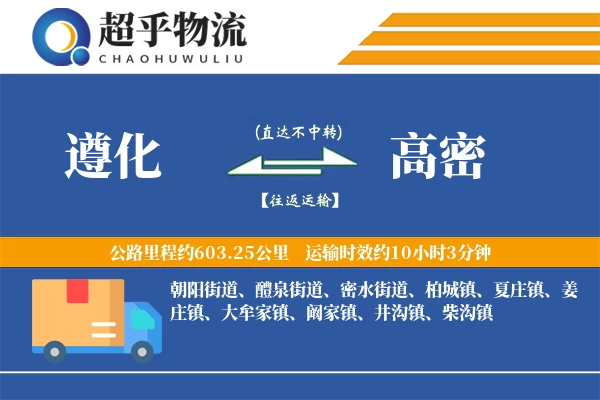 超乎物流
CHAOHUWULIU

遵化
(直达不中转)
【往返运输】
高密

公路里程约603.25公里　运输时效约10小时3分钟

朝阳街道、醴泉街道、密水街道、柏城镇、夏庄镇、姜庄镇、大牟家镇、阚家镇、井沟镇、柴沟镇